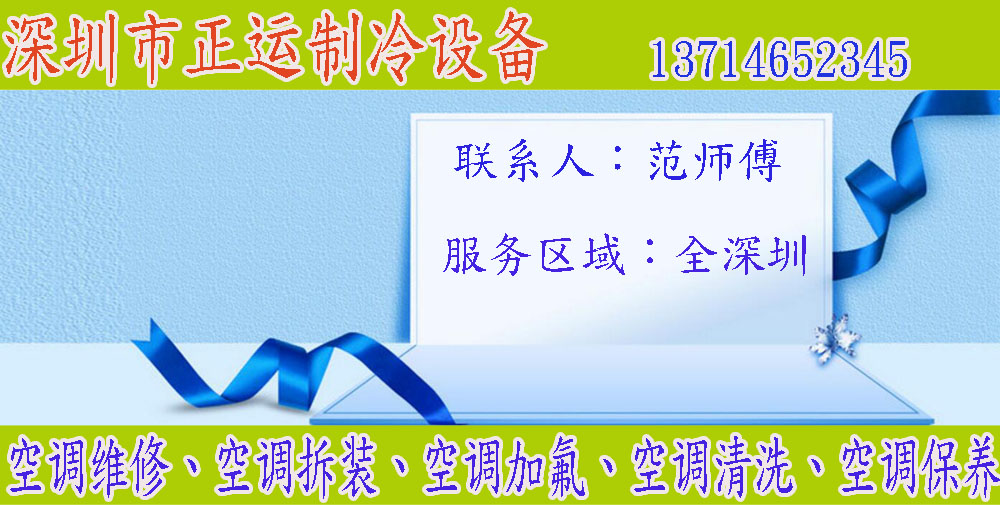 深圳市正运制冷设备

13714652345

联系人：范师傅

服务区域：全深圳

空调维修、空调拆装、空调加氟、空调清洗、空调保养